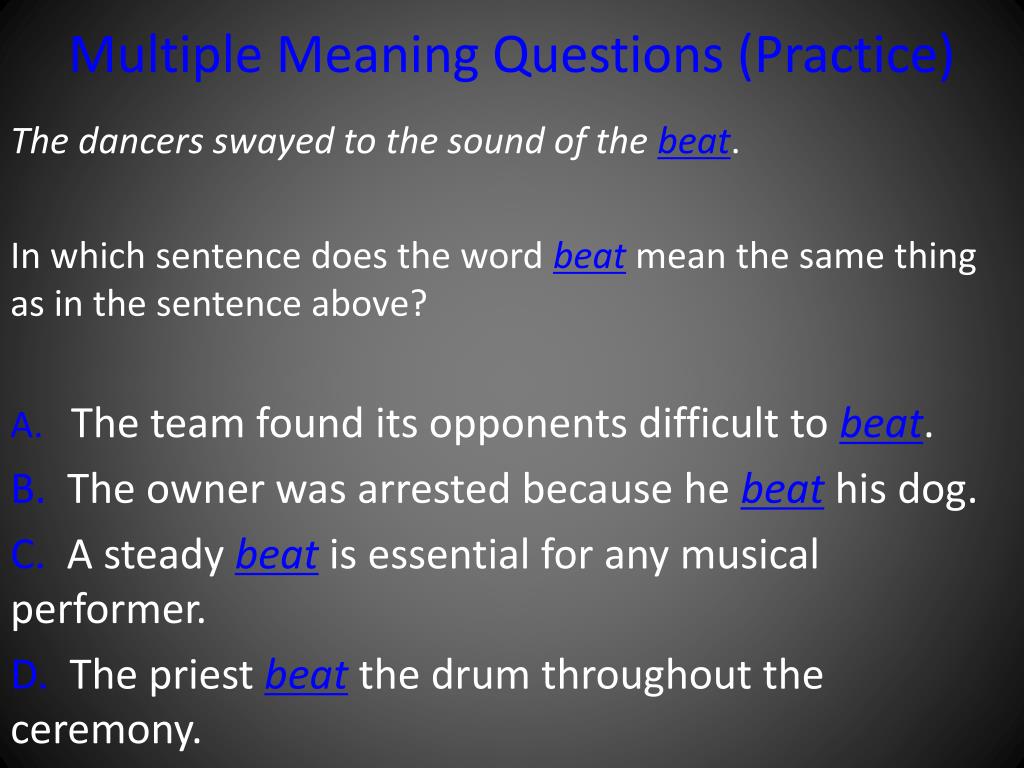 Multiple Meaning Questions (Practice)

The dancers swayed to the sound of the beat.

In which sentence does the word beat mean the same thing as in the sentence above?

A. The team found its opponents difficult to beat.
B. The owner was arrested because he beat his dog.
C. A steady beat is essential for any musical performer.
D. The priest beat the drum throughout the ceremony.